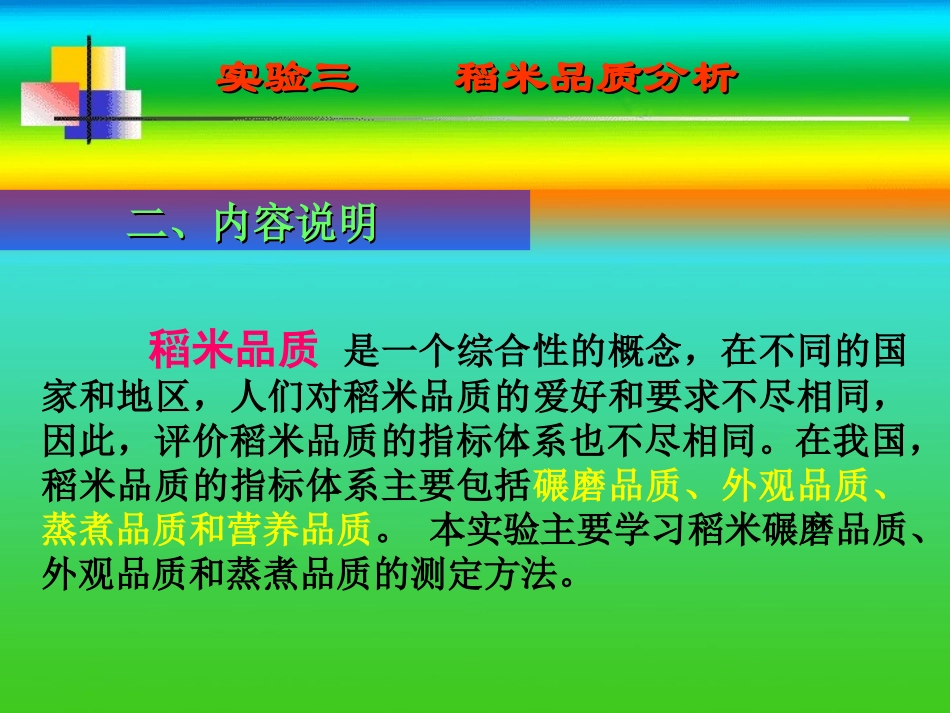 实验三　　稻米品质分析

二、内容说明

稻米品质 是一个综合性的概念，在不同的国家和地区，人们对稻米品质的爱好和要求不尽相同，因此，评价稻米品质的指标体系也不尽相同。在我国，稻米品质的指标体系主要包括碾磨品质、外观品质、蒸煮品质和营养品质。 本实验主要学习稻米碾磨品质、外观品质和蒸煮品质的测定方法。